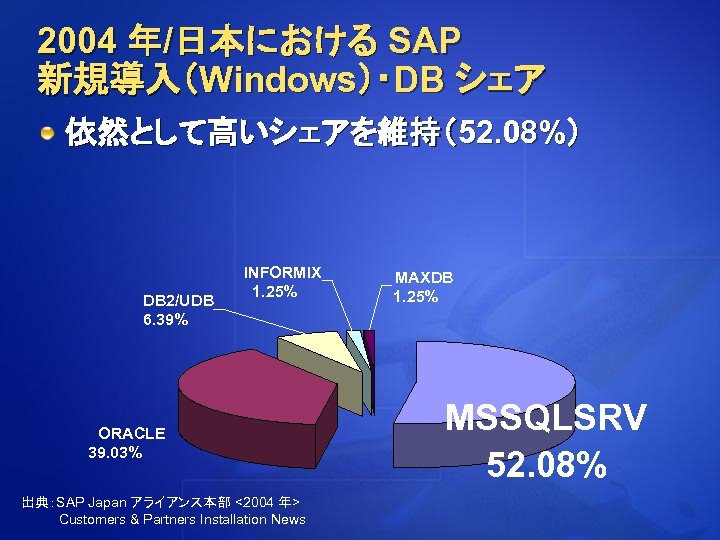 2004 年/日本における SAP 新規導入（Windows）・DB シェア

依然として高いシェアを維持（52.08%）

INFORMIX
1.25%

MAXDB
1.25%

DB2/UDB
6.39%

ORACLE
39.03%

MSSQLSRV
52.08%

出典：SAP Japan アライアンス本部 <2004 年>
Customers & Partners Installation News